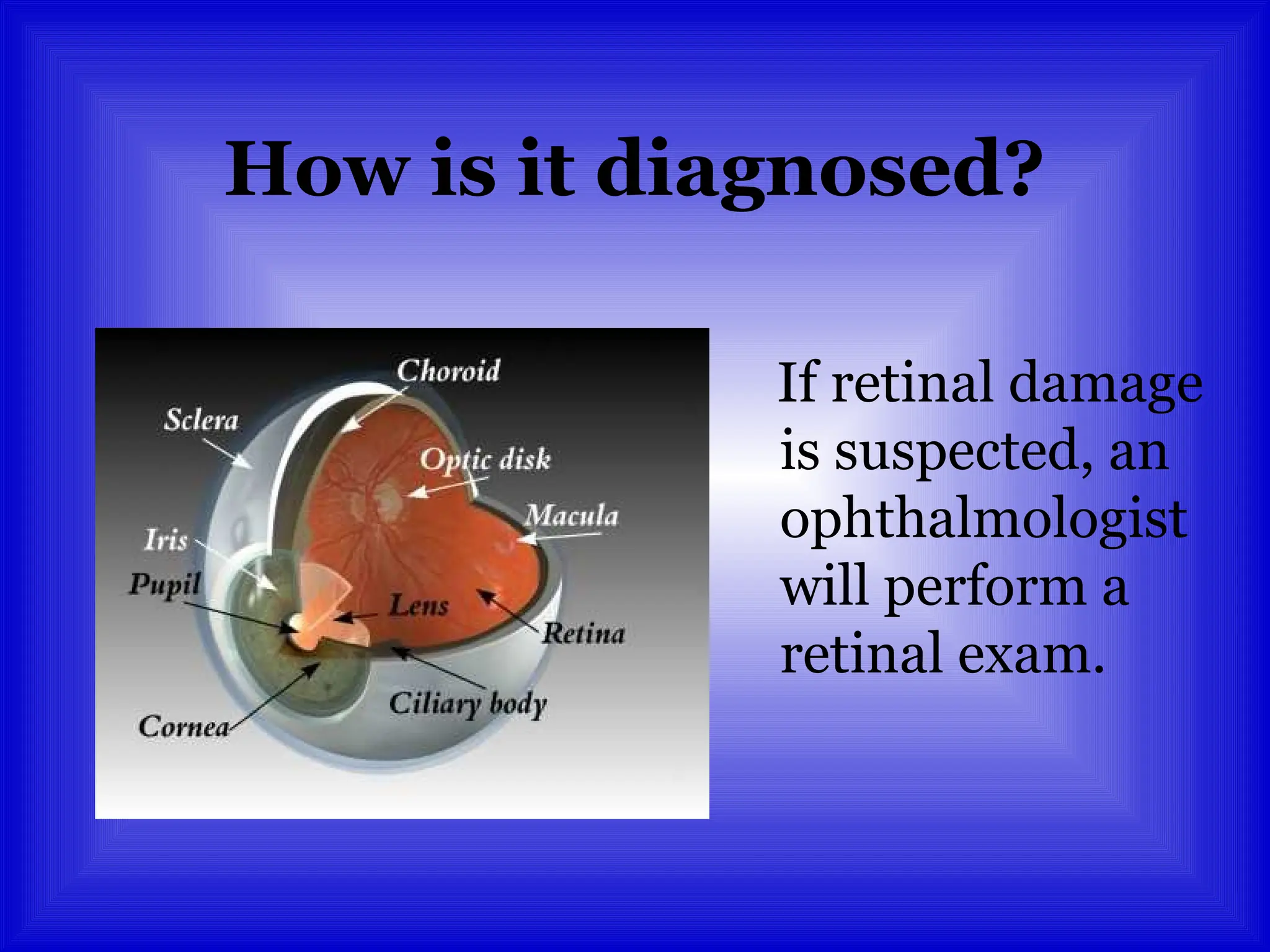 How is it diagnosed?

Choroid
Sclera
Optic disk
Macula
Iris
Pupil
Lens
Retina
Ciliary body
Cornea

If retinal damage is suspected, an ophthalmologist will perform a retinal exam.